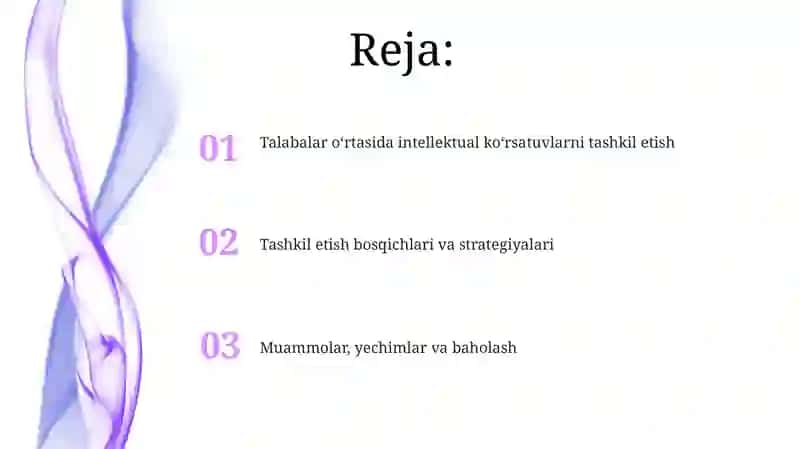 Reja:

01 Talabalar oʻrtasida intellektual koʻrsatuvlarni tashkil etish

02 Tashkil etish bosqichlari va strategiyalari

03 Muammolar, yechimlar va baholash